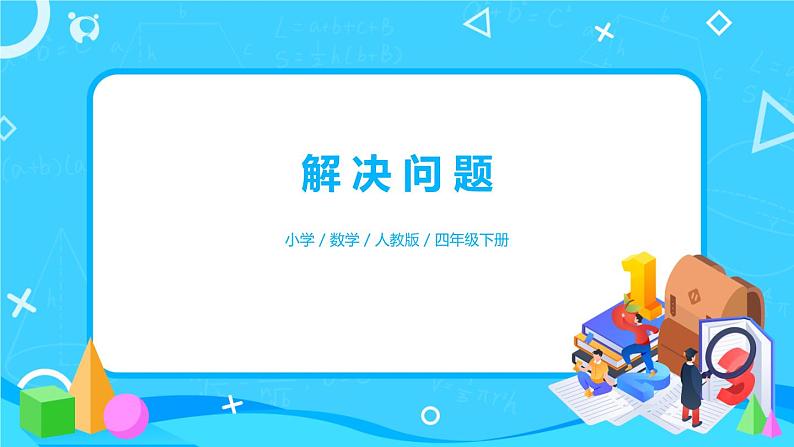 解决问题

小学 / 数学 / 人教版 / 四年级下册